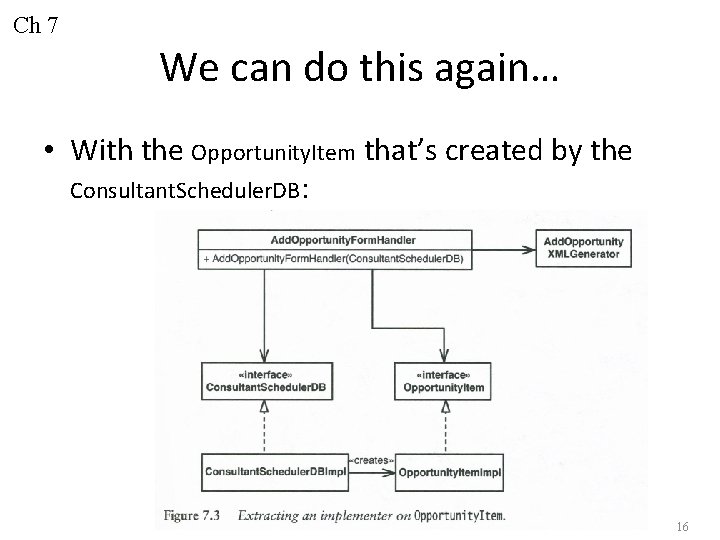 Ch 7

We can do this again…

• With the OpportunityItem that's created by the ConsultantSchedulerDB:

AddOpportunityFormHandler

+ AddOpportunityFormHandler(ConsultantSchedulerDB)

AddOpportunity XMLGenerator

«interface» ConsultantSchedulerDB

«interface» OpportunityItem

ConsultantSchedulerDBImpl

«creates»

OpportunityItemImpl

Figure 7.3 Extracting an implementer on OpportunityItem.

16